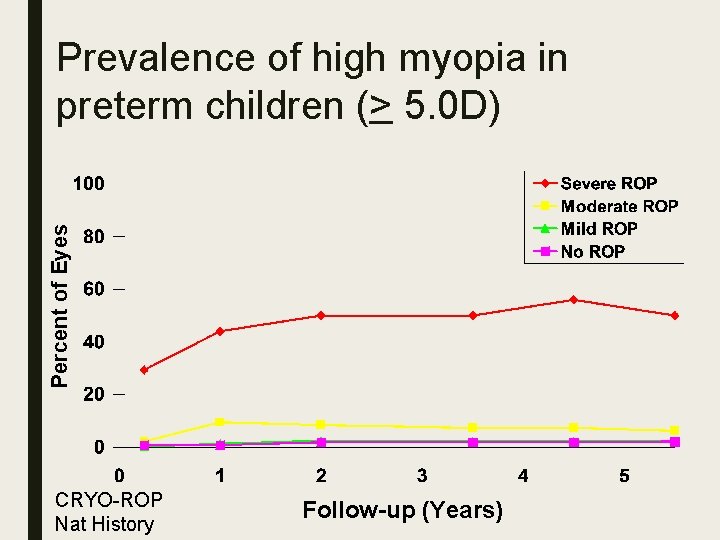 Prevalence of high myopia in preterm children ($\geq$ 5.0D)

Severe ROP
Moderate ROP
Mild ROP
No ROP

Percent of Eyes

100
80
60
40
20
0

0
1
2
3
4
5

Follow-up (Years)

CRYO-ROP
Nat History